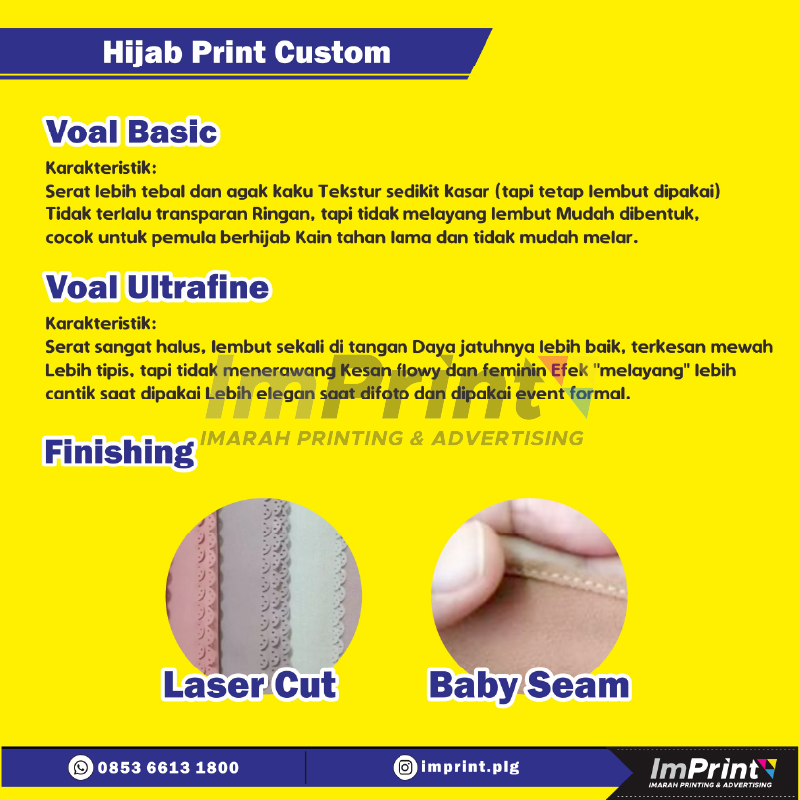 Hijab Print Custom

Voal Basic

Karakteristik:
Serat lebih tebal dan agak kaku Tekstur sedikit kasar (tapi tetap lembut dipakai) Tidak terlalu transparan Ringan, tapi tidak melayang lembut Mudah dibentuk, cocok untuk pemula berhijab Kain tahan lama dan tidak mudah melar.

Voal Ultrafine

Karakteristik:
Serat sangat halus, lembut sekali di tangan Daya jatuhnya lebih baik, terkesan mewah Lebih tipis, tapi tidak menerawang Kesan flowy dan feminin Efek "melayang" lebih cantik saat dipakai Lebih elegan saat difoto dan dipakai event formal.

ImPrint
IMARAH PRINTING & ADVERTISING

Finishing

Laser Cut

Baby Seam

0853 6613 1800

imprint.plg

ImPrint
IMARAH PRINTING & ADVERTISING